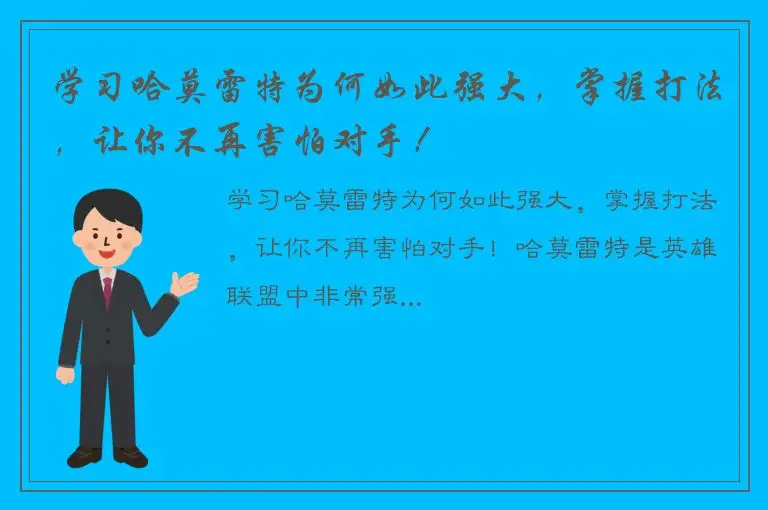 学习哈莫雷特为何如此强大，掌握打法，让你不再害怕对手！

学习哈莫雷特为何如此强大，掌握打法，让你不再害怕对手！哈莫雷特是英雄联盟中非常强...